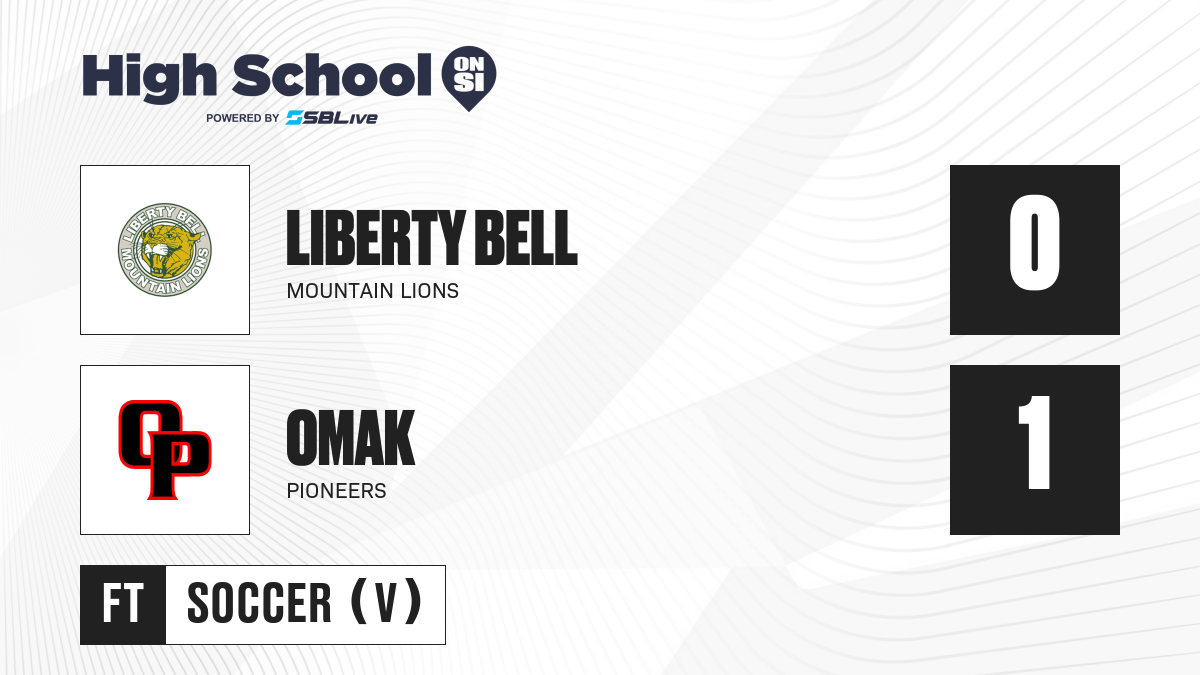 High School ON SI
POWERED BY SBLive

LIBERTY BELL MOUNTAIN LIONS

LIBERTY BELL
MOUNTAIN LIONS

0

OP

OMAK
PIONEERS

1

FT SOCCER (V)